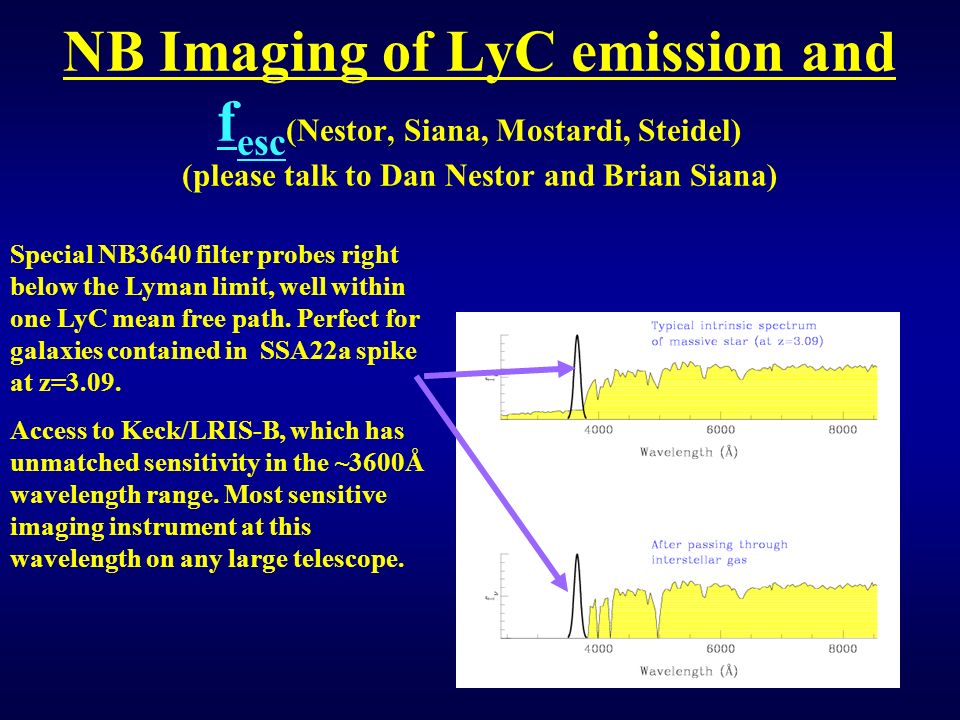 NB Imaging of LyC emission and $f_{esc}$(Nestor, Siana, Mostardi, Steidel)
(please talk to Dan Nestor and Brian Siana)

Special NB3640 filter probes right below the Lyman limit, well within one LyC mean free path. Perfect for galaxies contained in SSA22a spike at z=3.09.

Access to Keck/LRIS-B, which has unmatched sensitivity in the ~3600Å wavelength range. Most sensitive imaging instrument at this wavelength on any large telescope.

Typical intrinsic spectrum of massive star (at z=3.09)

$f_\nu$

4000 6000 8000

Wavelength (Å)

After passing through interstellar gas

$f_\nu$

4000 6000 8000

Wavelength (Å)